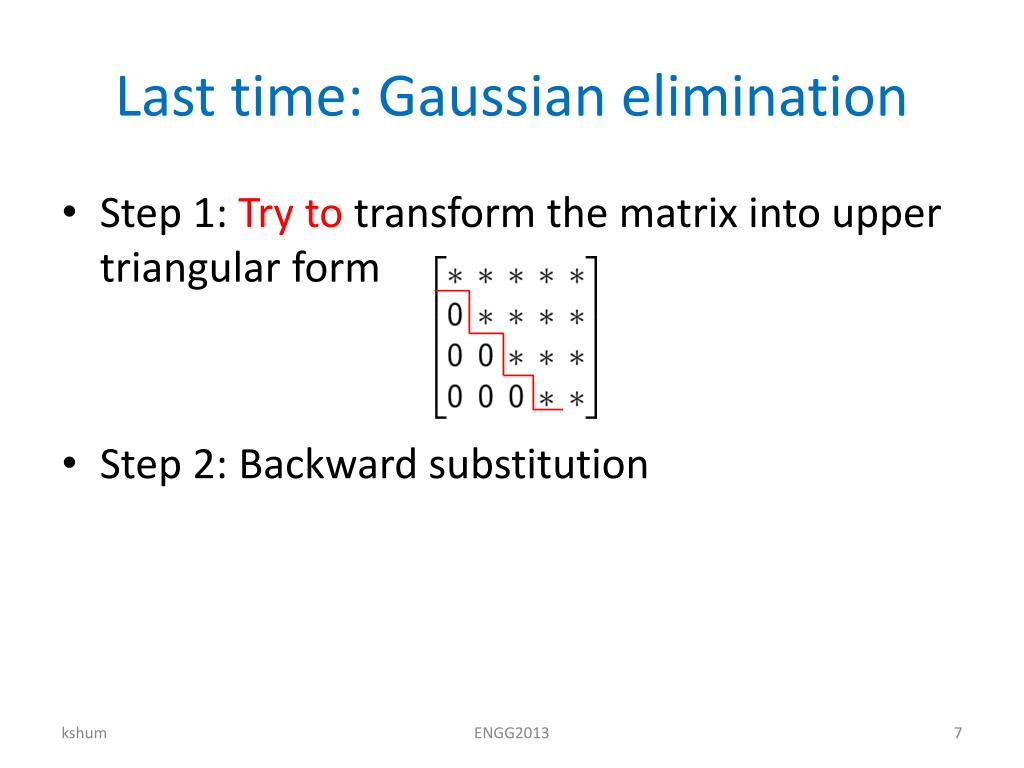 Last time: Gaussian elimination

• Step 1: Try to transform the matrix into upper triangular form $\begin{bmatrix} * & * & * & * & * \\ 0 & * & * & * & * \\ 0 & 0 & * & * & * \\ 0 & 0 & 0 & * & * \end{bmatrix}$

• Step 2: Backward substitution

kshum

ENGG2013

7